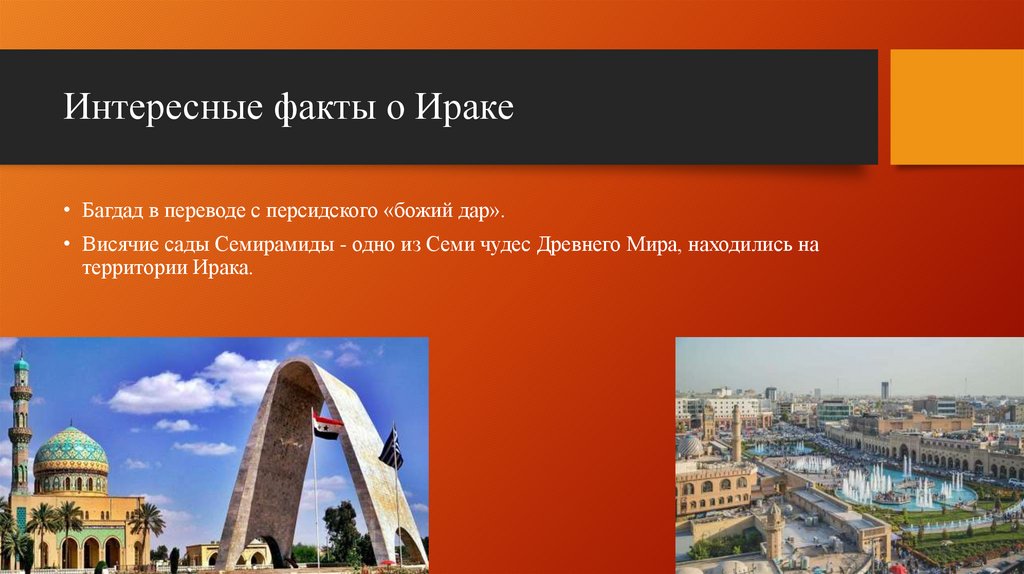 Интересные факты о Ираке

• Багдад в переводе с персидского «божий дар».

• Висячие сады Семирамиды - одно из Семи чудес Древнего Мира, находились на территории Ирака.